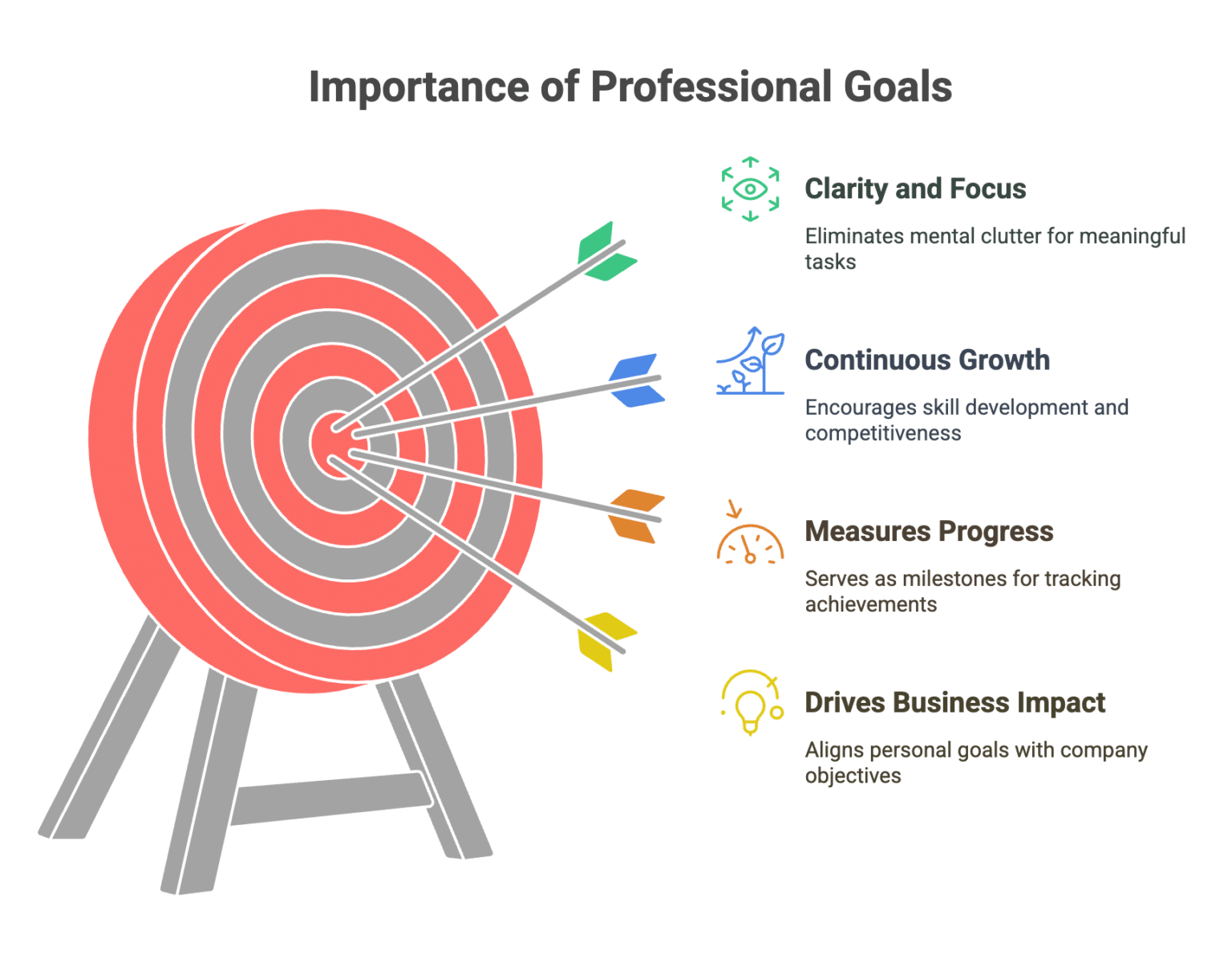 Importance of Professional Goals

Clarity and Focus

Eliminates mental clutter for meaningful tasks

Continuous Growth

Encourages skill development and competitiveness

Measures Progress

Serves as milestones for tracking achievements

Drives Business Impact

Aligns personal goals with company objectives